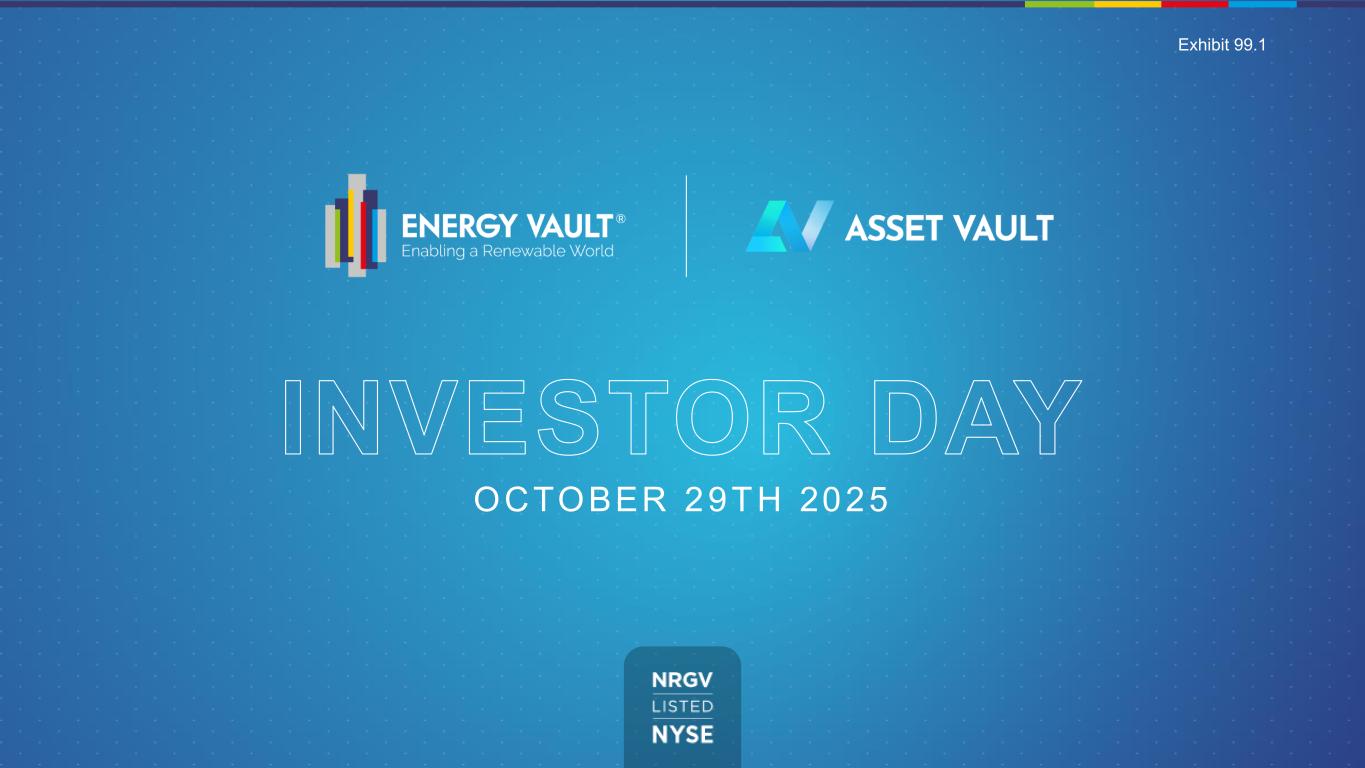 Exhibit 99.1

ENERGY VAULT®
Enabling a Renewable World

ASSET VAULT

INVESTOR DAY

OCTOBER 29TH 2025

NRGV
LISTED
NYSE